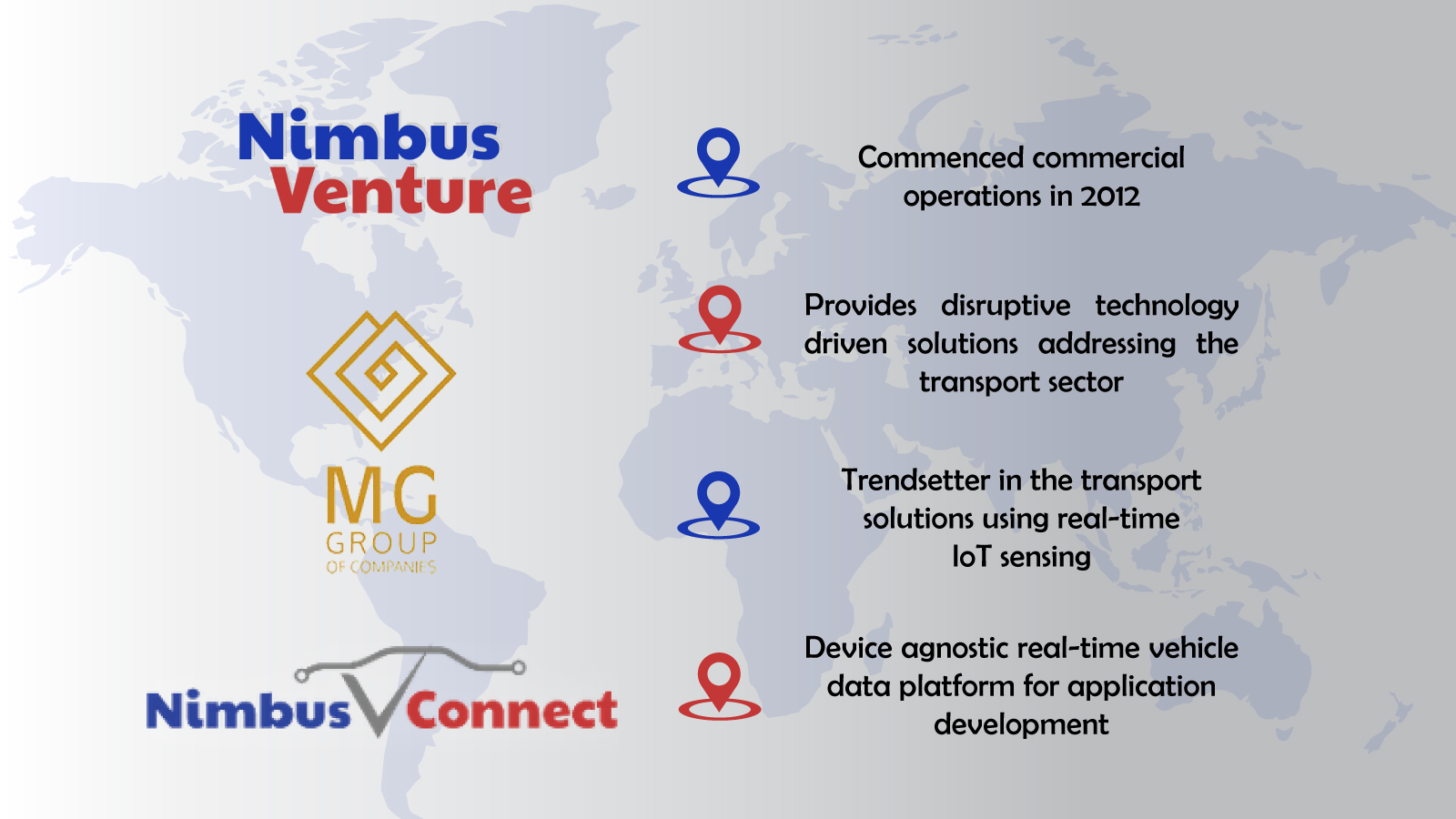 Nimbus Venture

MG
GROUP
OF COMPANIES

Nimbus Connect

Commenced commercial operations in 2012

Provides disruptive technology driven solutions addressing the transport sector

Trendsetter in the transport solutions using real-time IoT sensing

Device agnostic real-time vehicle data platform for application development